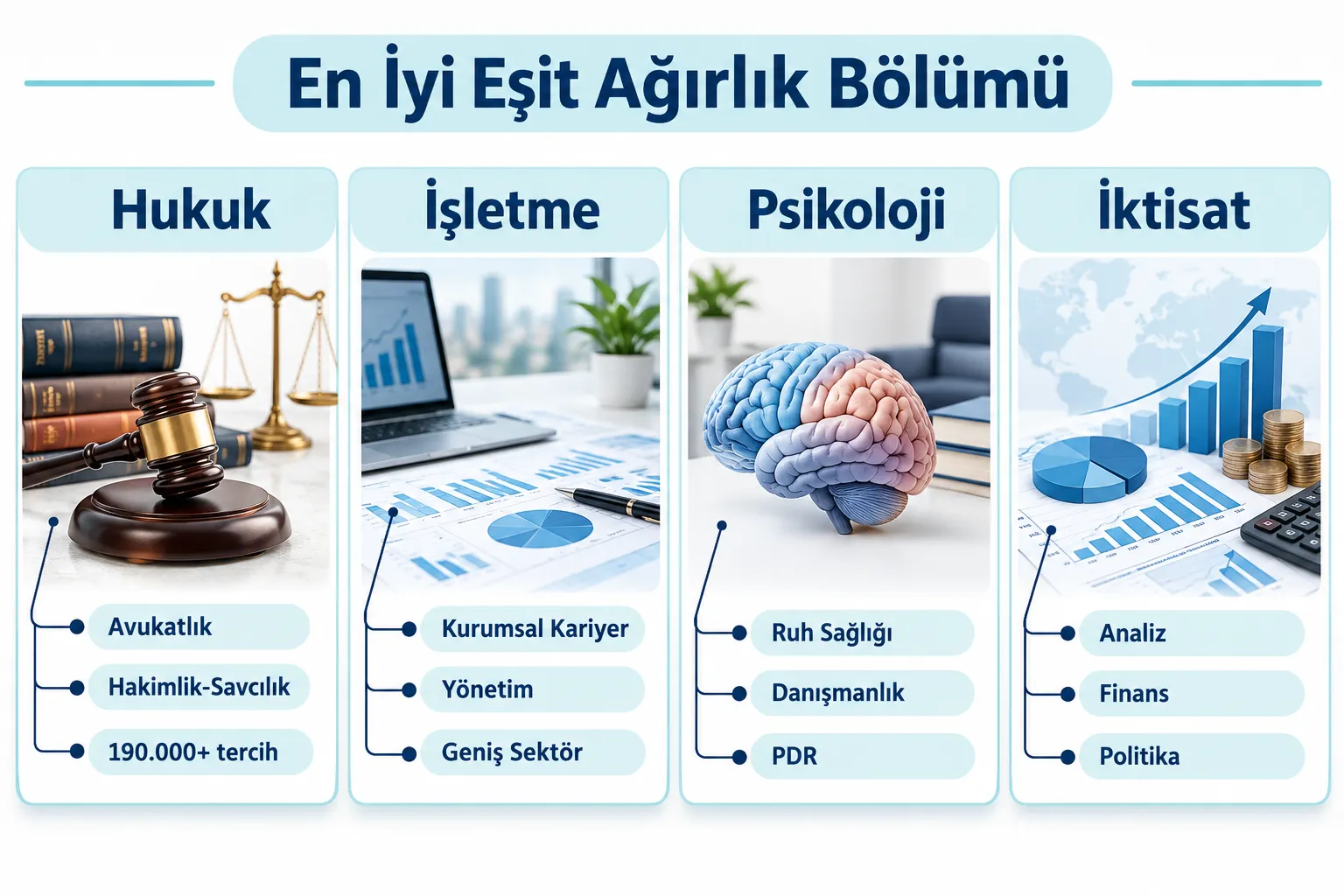 En İyi Eşit Ağırlık Bölümü

Hukuk
Avukatlık
Hakimlik-Savcılık
190.000+ tercih

İşletme
Kurumsal Kariyer
Yönetim
Geniş Sektör

Psikoloji
Ruh Sağlığı
Danışmanlık
PDR

İktisat
Analiz
Finans
Politika